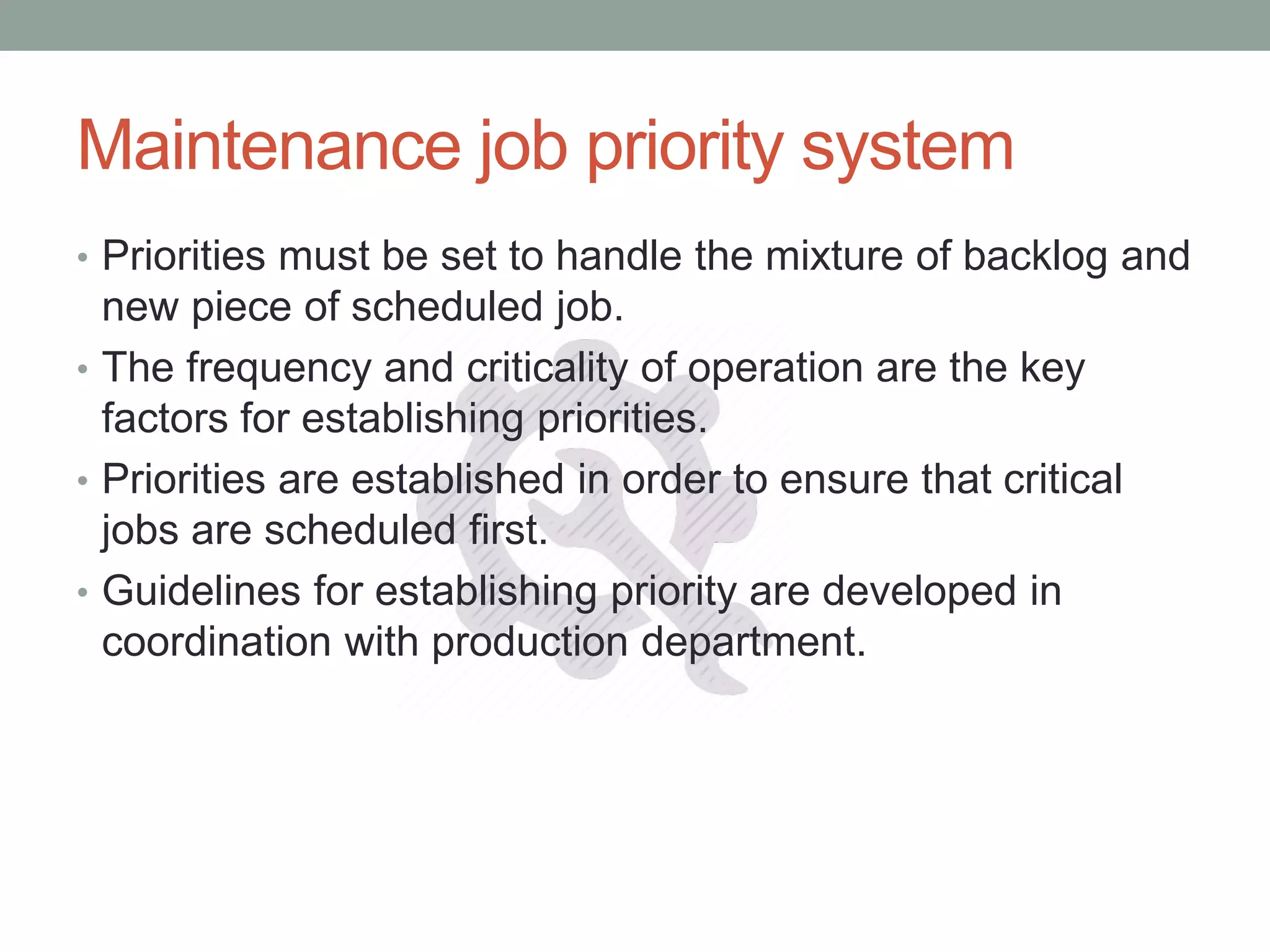 Maintenance job priority system

• Priorities must be set to handle the mixture of backlog and new piece of scheduled job.
• The frequency and criticality of operation are the key factors for establishing priorities.
• Priorities are established in order to ensure that critical jobs are scheduled first.
• Guidelines for establishing priority are developed in coordination with production department.